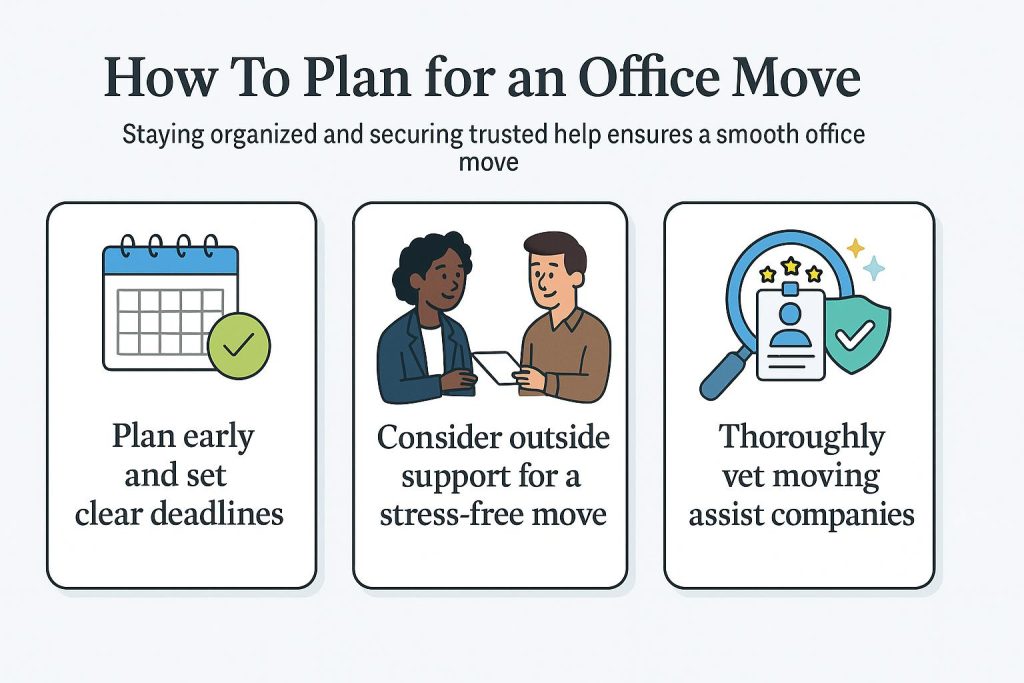 How To Plan for an Office Move

Staying organized and securing trusted help ensures a smooth office move

Plan early and set clear deadlines

Consider outside support for a stress-free move

Thoroughly vet moving assist companies